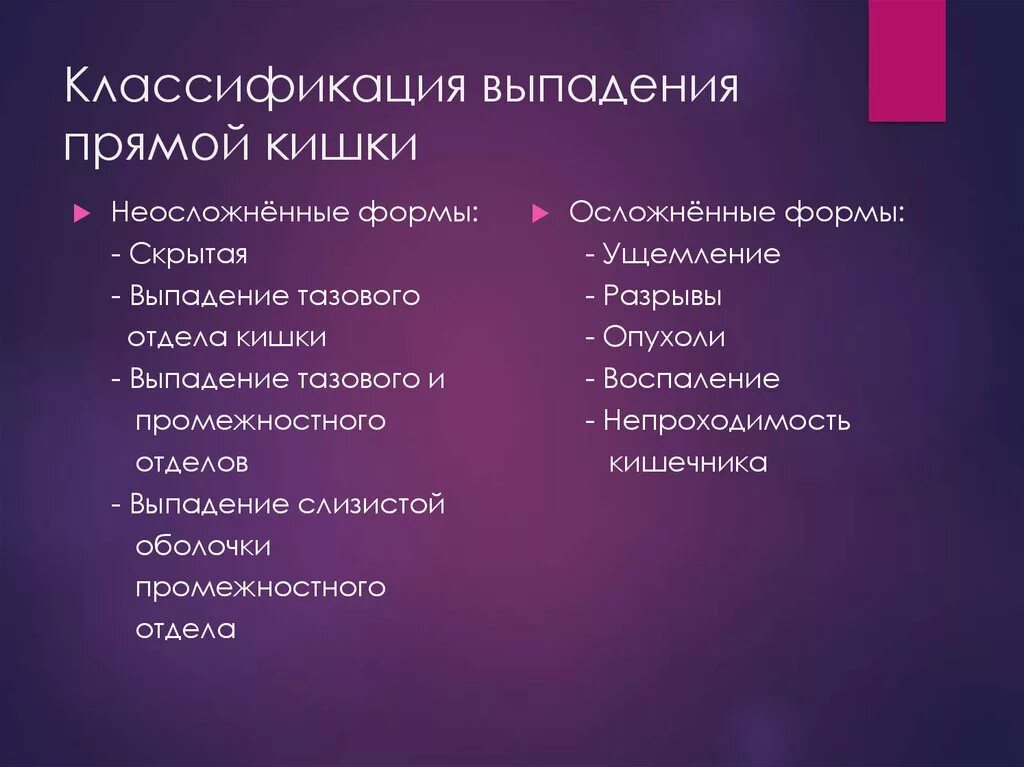 Классификация выпадения прямой кишки

Неосложнённые формы:
- Скрытая
- Выпадение тазового отдела кишки
- Выпадение тазового и промежностного отделов
- Выпадение слизистой оболочки промежностного отдела

Осложнённые формы:
- Ущемление
- Разрывы
- Опухоли
- Воспаление
- Непроходимость кишечника